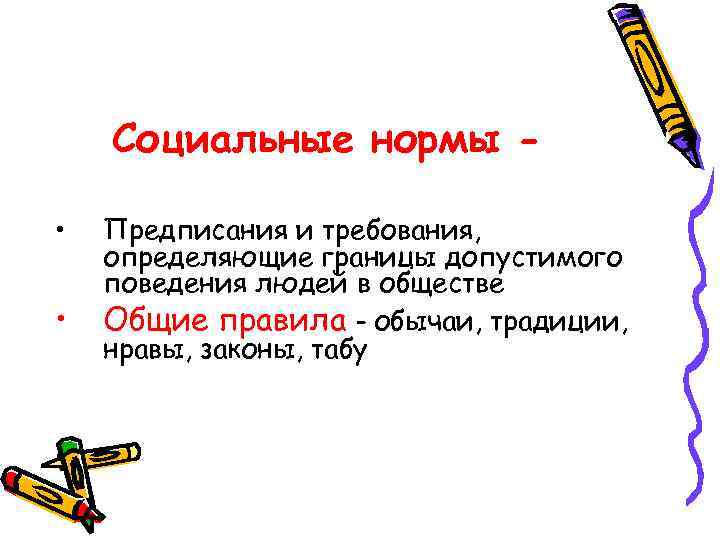 Социальные нормы -

• Предписания и требования, определяющие границы допустимого поведения людей в обществе

• Общие правила - обычаи, традиции, нравы, законы, табу